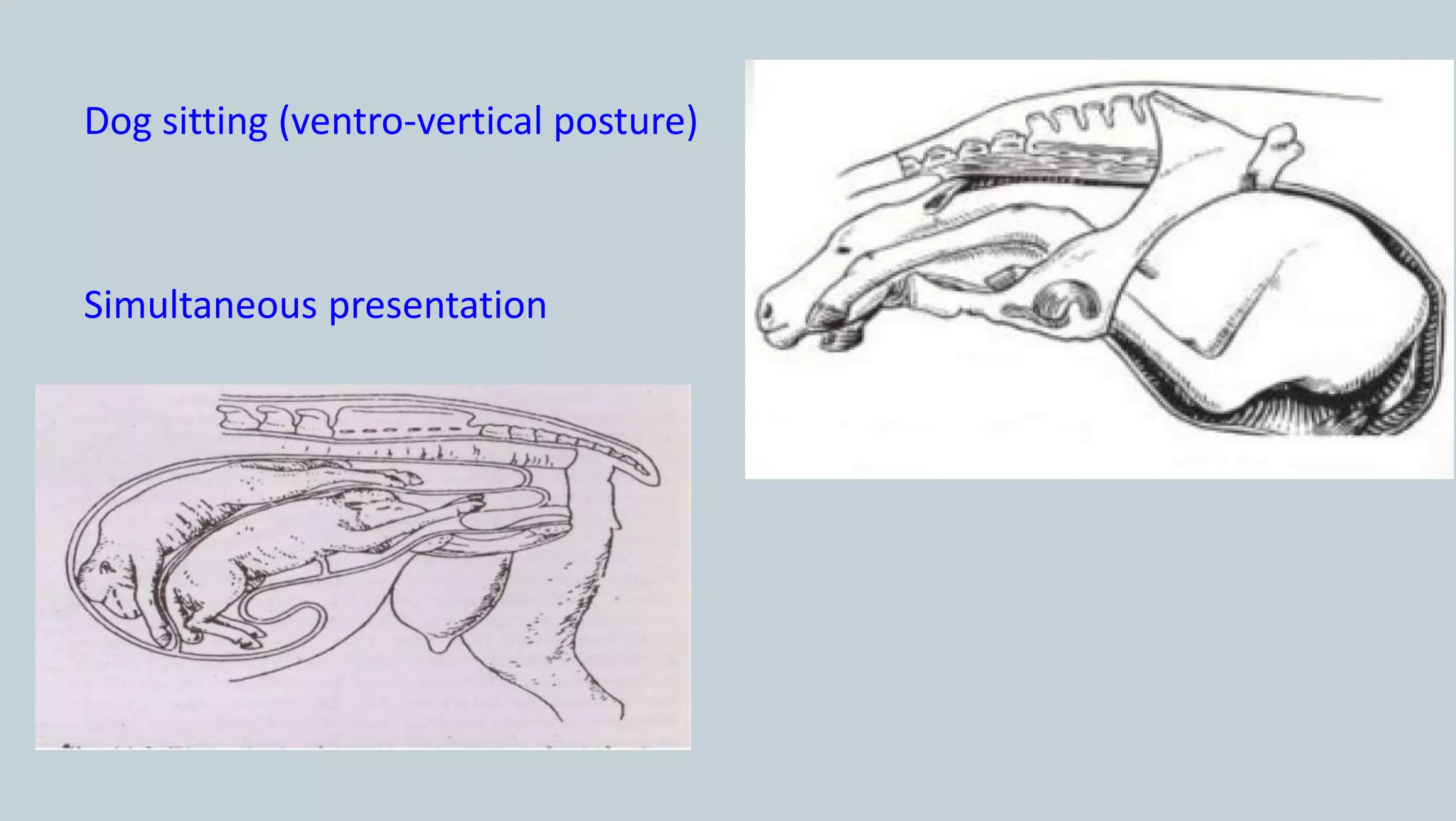 Dog sitting (ventro-vertical posture)

Simultaneous presentation